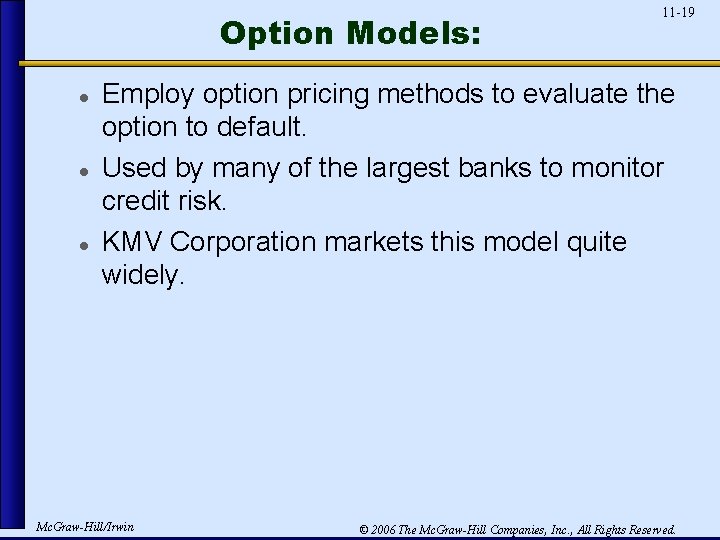 11-19

Option Models:

- Employ option pricing methods to evaluate the option to default.
- Used by many of the largest banks to monitor credit risk.
- KMV Corporation markets this model quite widely.

McGraw-Hill/Irwin

© 2006 The McGraw-Hill Companies, Inc., All Rights Reserved.